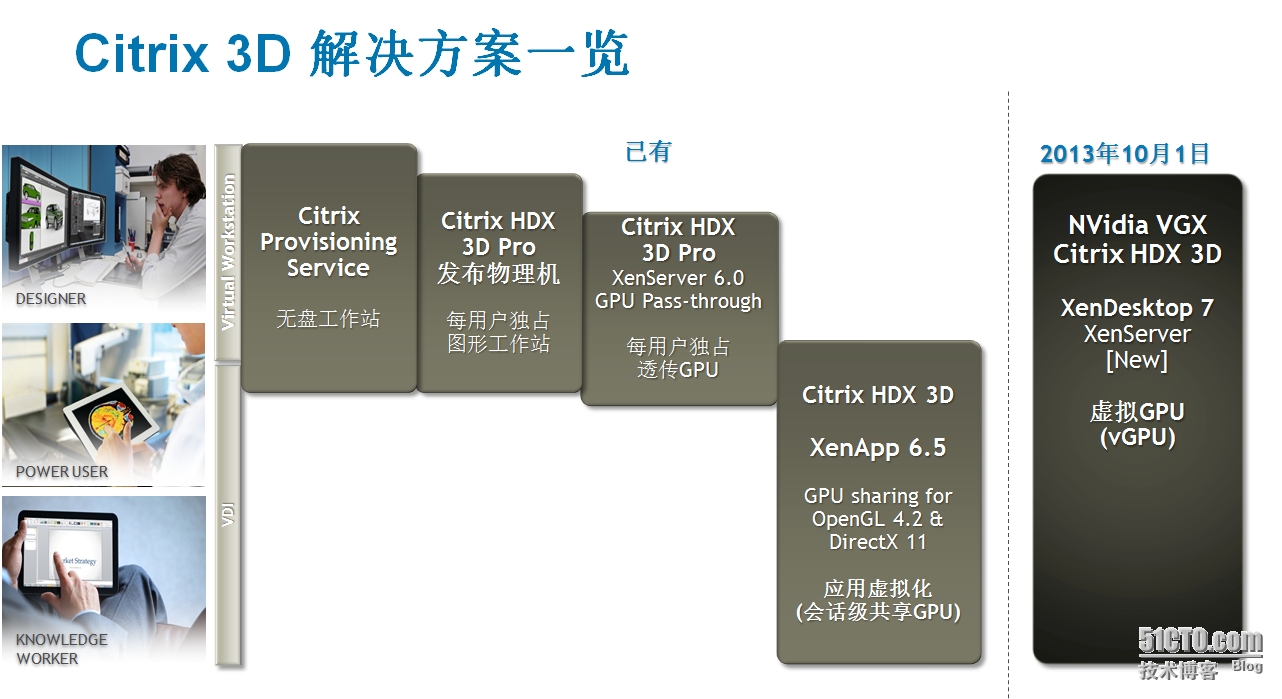 Citrix 3D 解决方案一览

DESIGNER

POWER USER

rket Strategy

KNOWLEDGE WORKER

Virtual Workstation

VDI

已有

Citrix Provisioning Service

无盘工作站

Citrix HDX 3D Pro 发布物理机

每用户独占 图形工作站

Citrix HDX 3D Pro XenServer 6.0 GPU Pass-through

每用户独占 透传GPU

Citrix HDX 3D

XenApp 6.5

GPU sharing for OpenGL 4.2 & DirectX 11

应用虚拟化 (会话级共享GPU)

2013年10月1日

NVidia VGX Citrix HDX 3D

XenDesktop 7 XenServer [New]

虚拟GPU (vGPU)

51CTO.com 技术博客 Blog